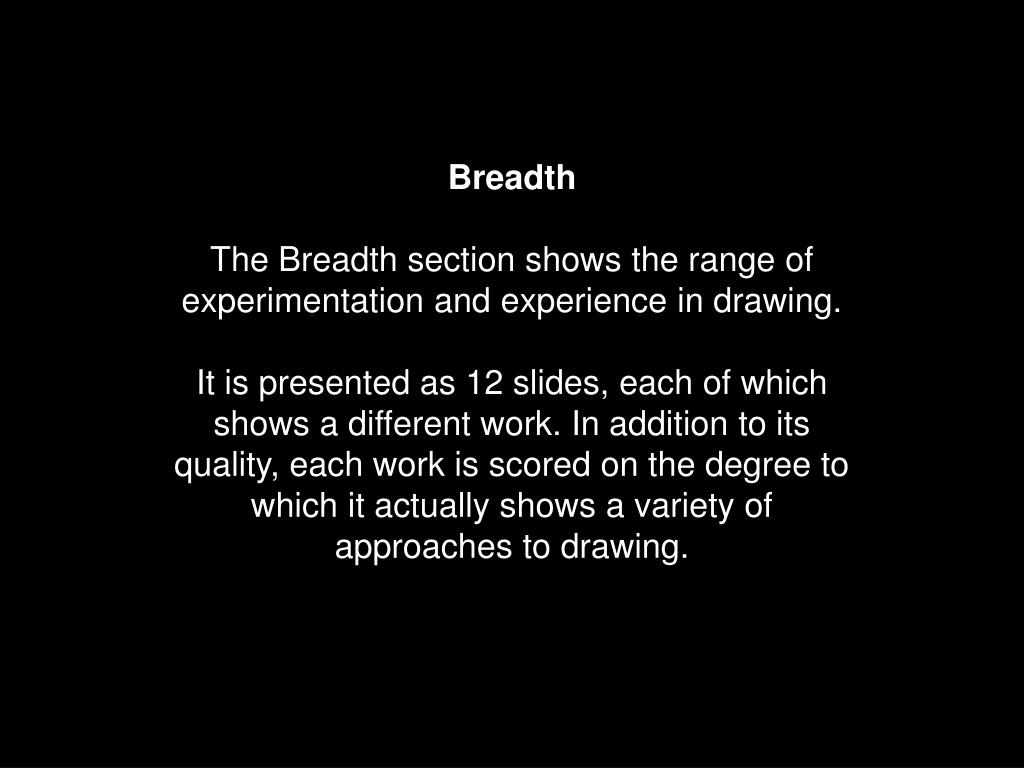 Breadth

The Breadth section shows the range of experimentation and experience in drawing.

It is presented as 12 slides, each of which shows a different work. In addition to its quality, each work is scored on the degree to which it actually shows a variety of approaches to drawing.